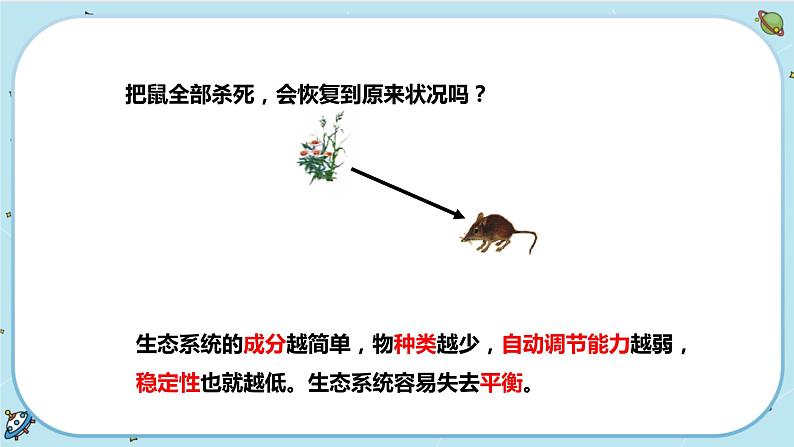 把鼠全部杀死，会恢复到原来状况吗？

生态系统的成分越简单，物种类越少，自动调节能力越弱，稳定性也就越低。生态系统容易失去平衡。